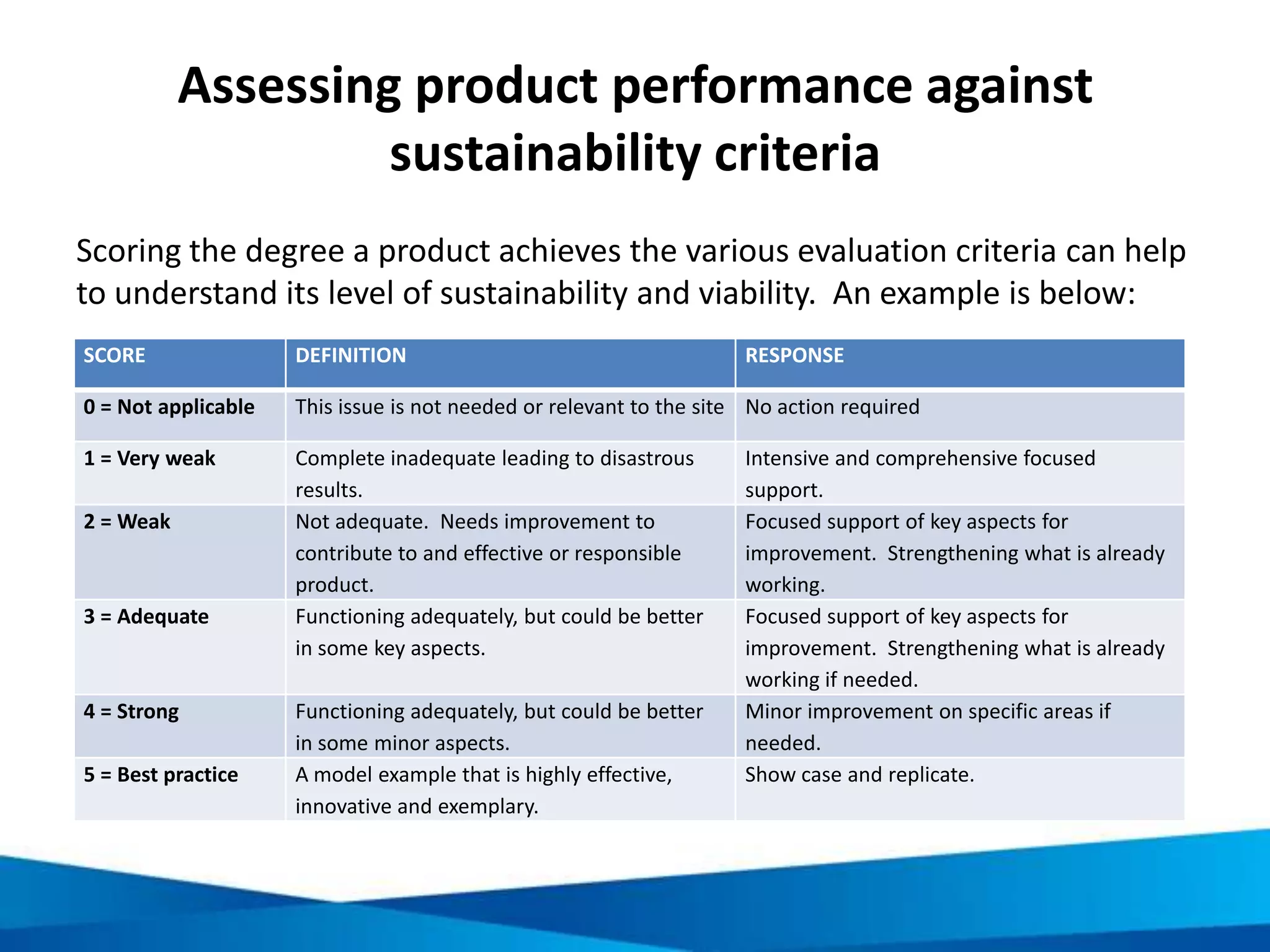 Assessing product performance against sustainability criteria

Scoring the degree a product achieves the various evaluation criteria can help to understand its level of sustainability and viability. An example is below:

| SCORE | DEFINITION | RESPONSE |
|---|---|---|
| 0 = Not applicable | This issue is not needed or relevant to the site | No action required |
| 1 = Very weak | Complete inadequate leading to disastrous results. | Intensive and comprehensive focused support. |
| 2 = Weak | Not adequate. Needs improvement to contribute to and effective or responsible product. | Focused support of key aspects for improvement. Strengthening what is already working. |
| 3 = Adequate | Functioning adequately, but could be better in some key aspects. | Focused support of key aspects for improvement. Strengthening what is already working if needed. |
| 4 = Strong | Functioning adequately, but could be better in some minor aspects. | Minor improvement on specific areas if needed. |
| 5 = Best practice | A model example that is highly effective, innovative and exemplary. | Show case and replicate. |